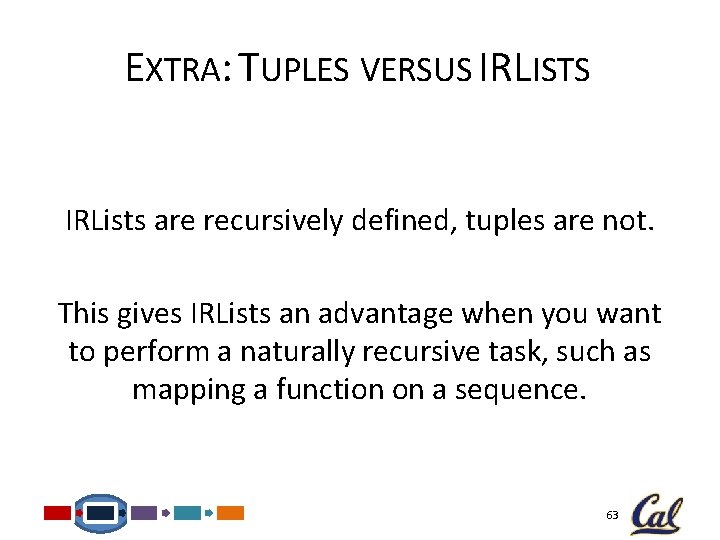 EXTRA: TUPLES VERSUS IRLISTS

IRLists are recursively defined, tuples are not.

This gives IRLists an advantage when you want to perform a naturally recursive task, such as mapping a function on a sequence.

63

Cal